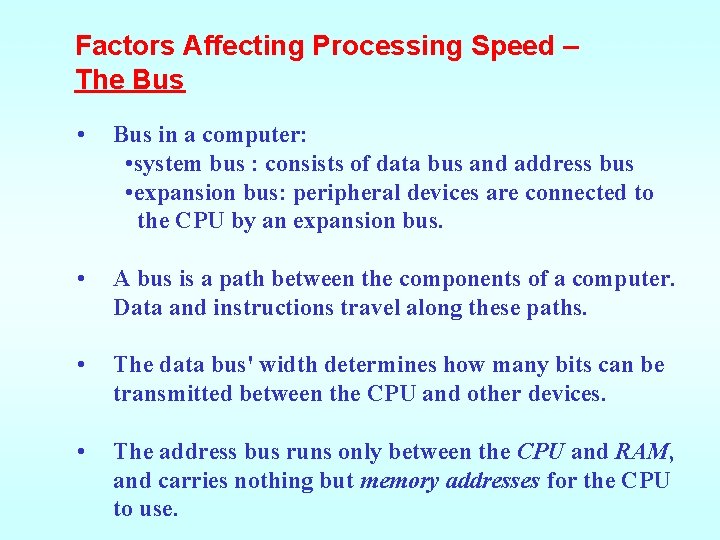 Factors Affecting Processing Speed – The Bus

• Bus in a computer:
•system bus : consists of data bus and address bus
•expansion bus: peripheral devices are connected to the CPU by an expansion bus.

• A bus is a path between the components of a computer. Data and instructions travel along these paths.

• The data bus' width determines how many bits can be transmitted between the CPU and other devices.

• The address bus runs only between the CPU and RAM, and carries nothing but memory addresses for the CPU to use.